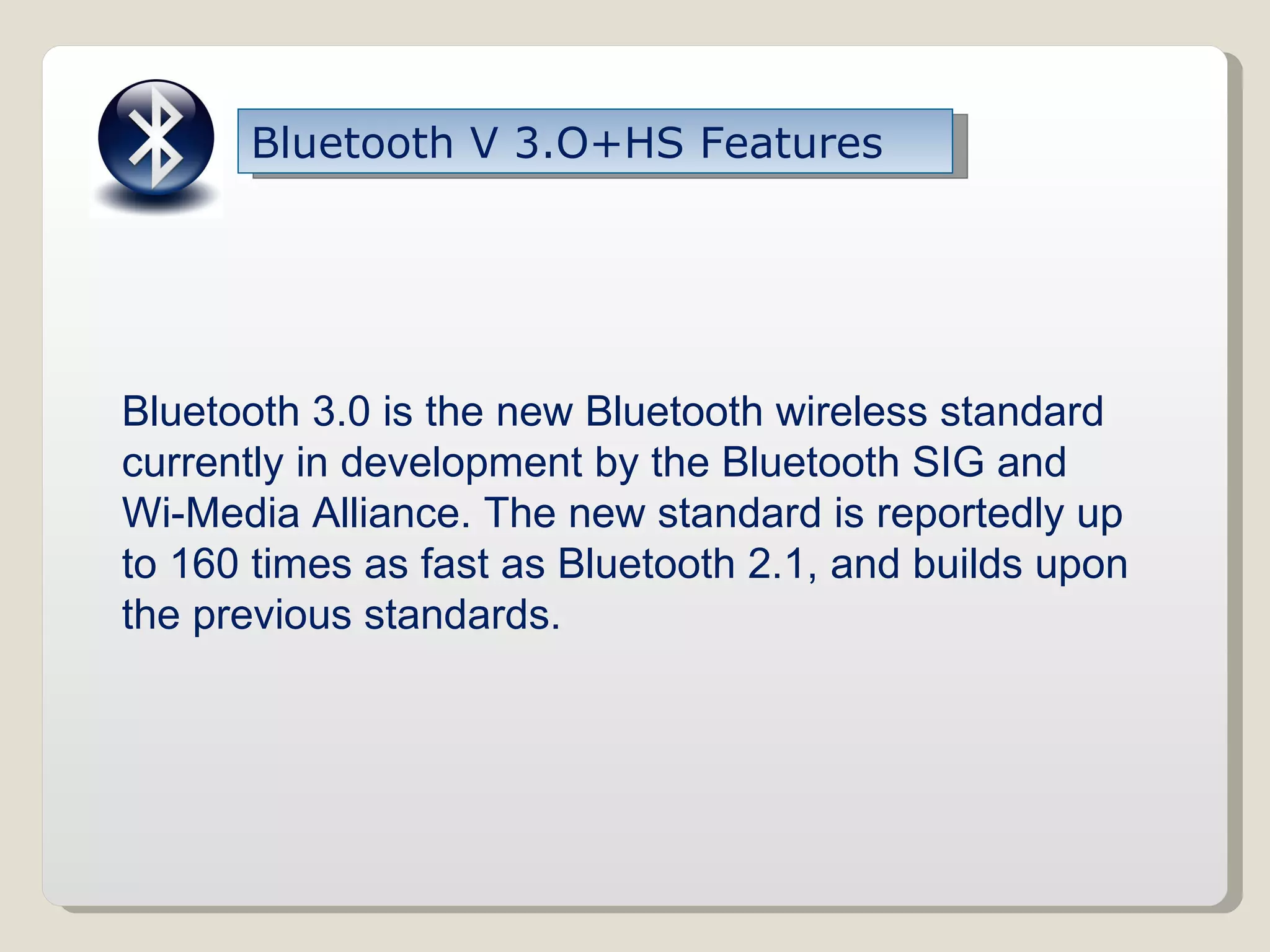 Bluetooth V 3.O+HS Features

Bluetooth 3.0 is the new Bluetooth wireless standard currently in development by the Bluetooth SIG and Wi-Media Alliance. The new standard is reportedly up to 160 times as fast as Bluetooth 2.1, and builds upon the previous standards.